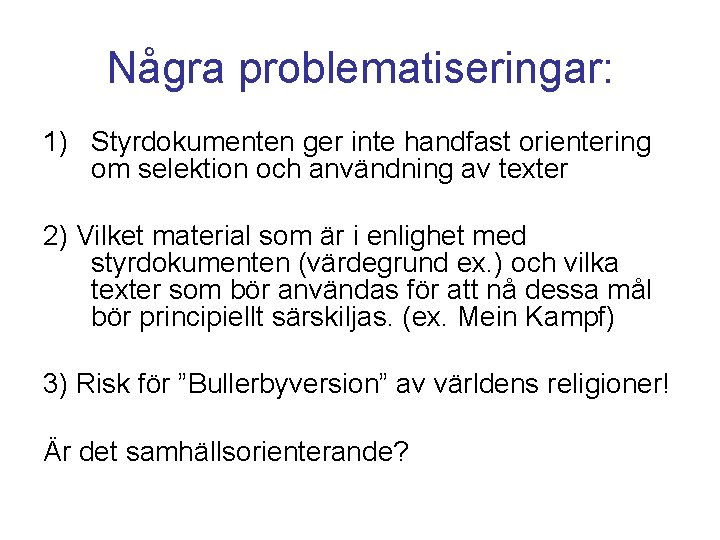 Några problematiseringar:

1) Styrdokumenten ger inte handfast orientering om selektion och användning av texter

2) Vilket material som är i enlighet med styrdokumenten (värdegrund ex.) och vilka texter som bör användas för att nå dessa mål bör principiellt särskiljas. (ex. Mein Kampf)

3) Risk för ”Bullerbyversion” av världens religioner!

Är det samhällsorienterande?